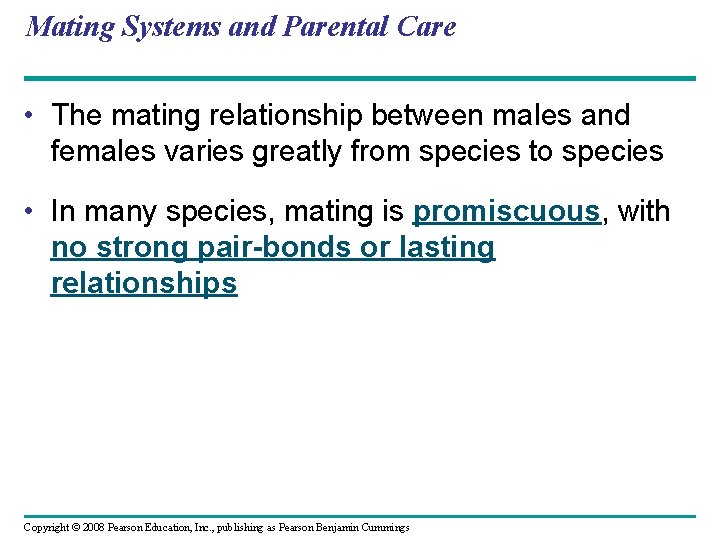 Mating Systems and Parental Care

• The mating relationship between males and females varies greatly from species to species

• In many species, mating is promiscuous, with no strong pair-bonds or lasting relationships

Copyright © 2008 Pearson Education, Inc., publishing as Pearson Benjamin Cummings